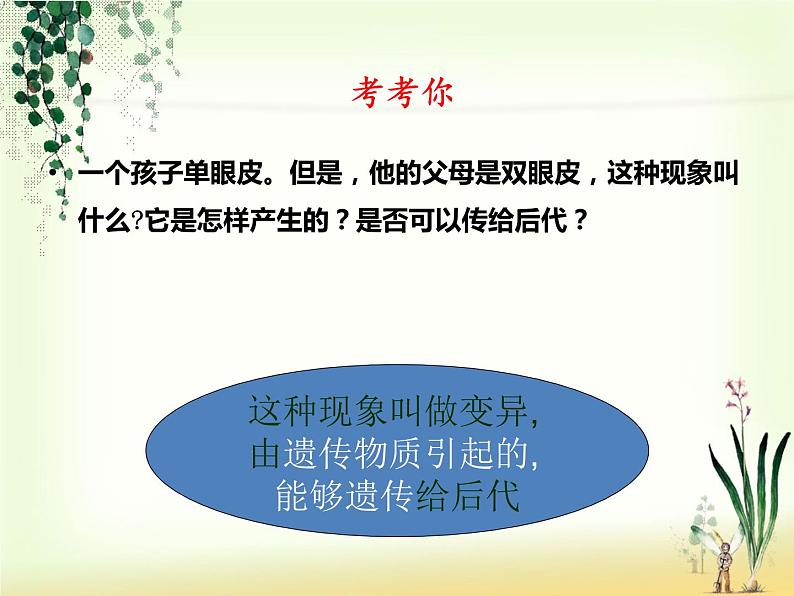 考考你

• 一个孩子单眼皮。但是，他的父母是双眼皮，这种现象叫什么?它是怎样产生的？是否可以传给后代？

这种现象叫做变异,
由遗传物质引起的,
能够遗传给后代